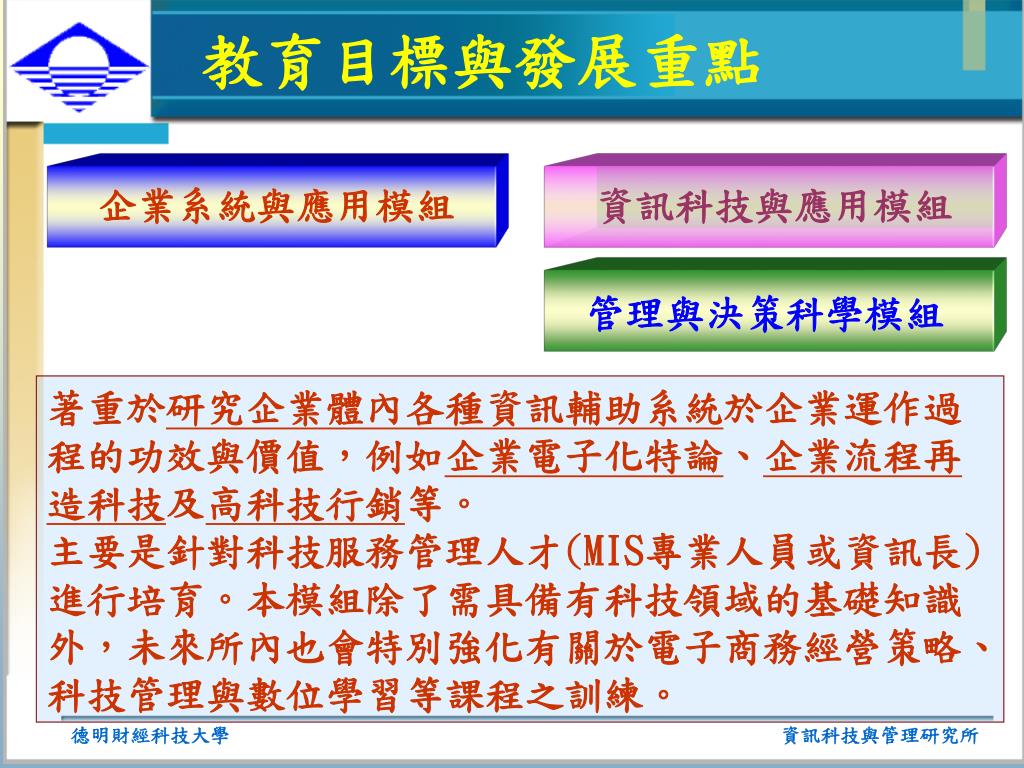 教育目標與發展重點

企業系統與應用模組

資訊科技與應用模組

管理與決策科學模組

著重於研究企業體內各種資訊輔助系統於企業運作過程的功效與價值，例如企業電子化特論、企業流程再造科技及高科技行銷等。
主要是針對科技服務管理人才(MIS專業人員或資訊長)進行培育。本模組除了需具備有科技領域的基礎知識外，未來所內也會特別強化有關於電子商務經營策略、科技管理與數位學習等課程之訓練。

德明財經科技大學

資訊科技與管理研究所